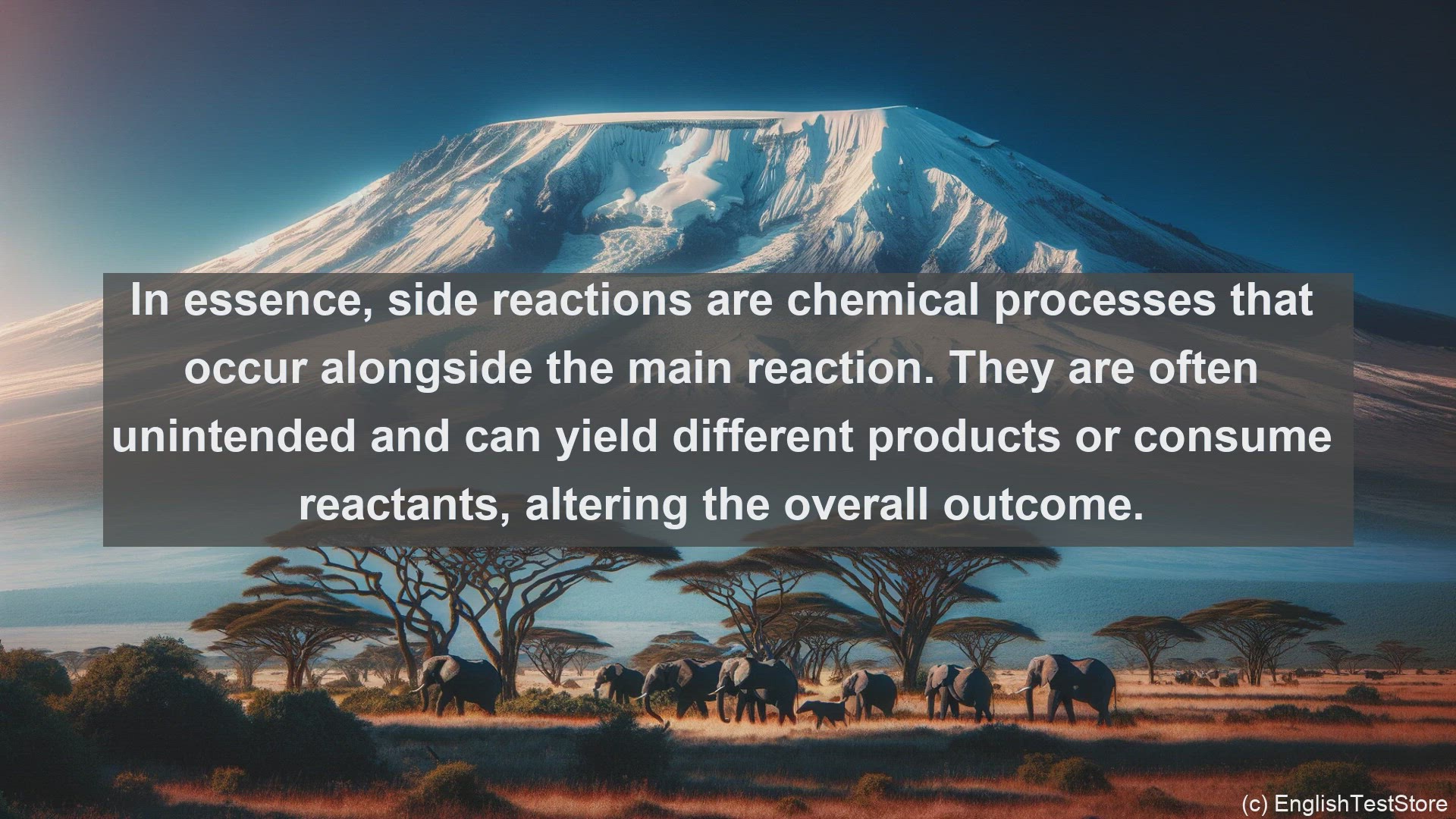 In essence, side reactions are chemical processes that occur alongside the main reaction. They are often unintended and can yield different products or consume reactants, altering the overall outcome.

(c) EnglishTestStore